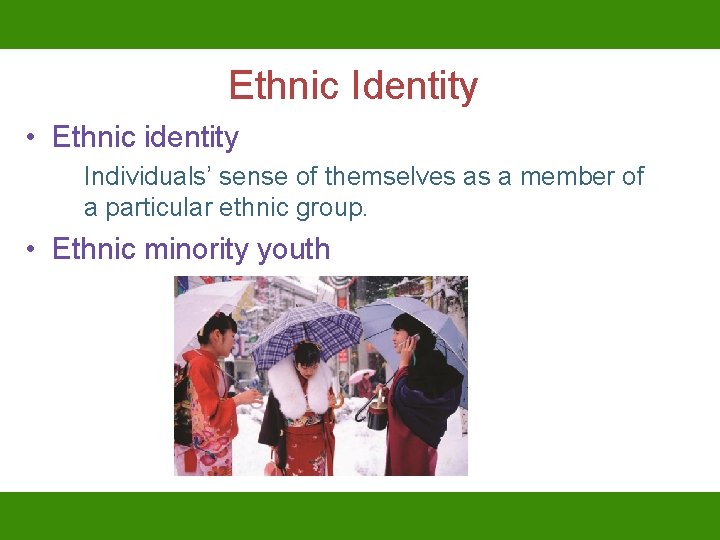 Ethnic Identity

• Ethnic identity

Individuals' sense of themselves as a member of a particular ethnic group.

• Ethnic minority youth